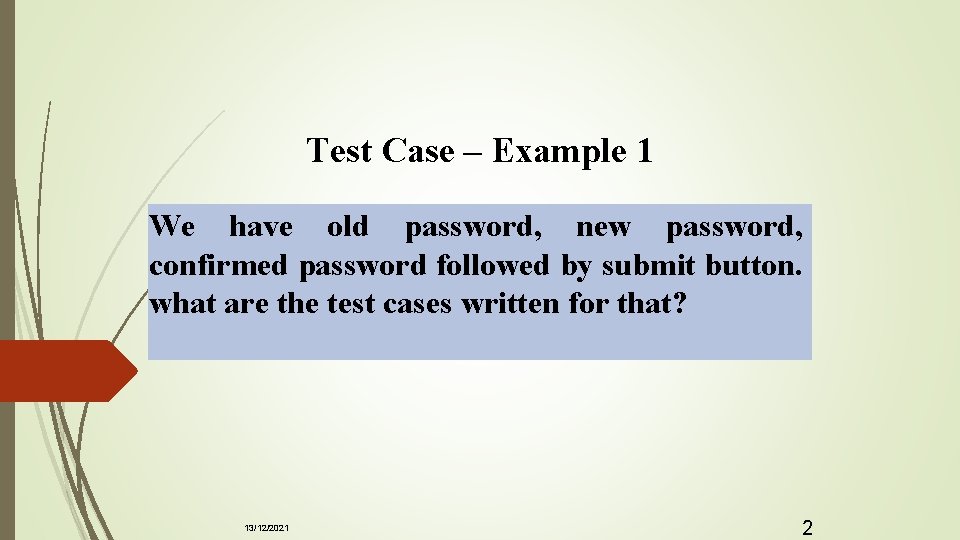 Test Case – Example 1

We have old password, new password, confirmed password followed by submit button. what are the test cases written for that?

13/12/2021

2